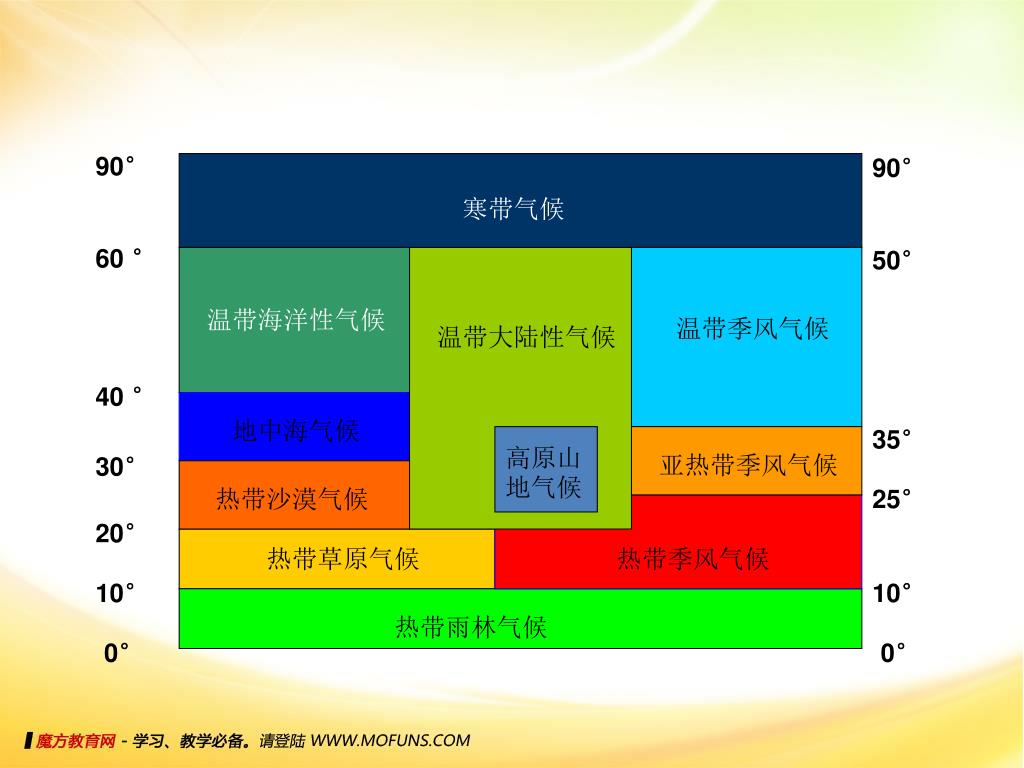 90°
60 °
40 °
30°
20°
10°
0°

寒带气候

温带海洋性气候
温带大陆性气候
温带季风气候
地中海气候
高原山地气候
亚热带季风气候
热带沙漠气候
热带草原气候
热带季风气候
热带雨林气候

90°
50°
35°
25°
10°
0°

魔方教育网 - 学习、教学必备。请登陆 WWW.MOFUNS.COM